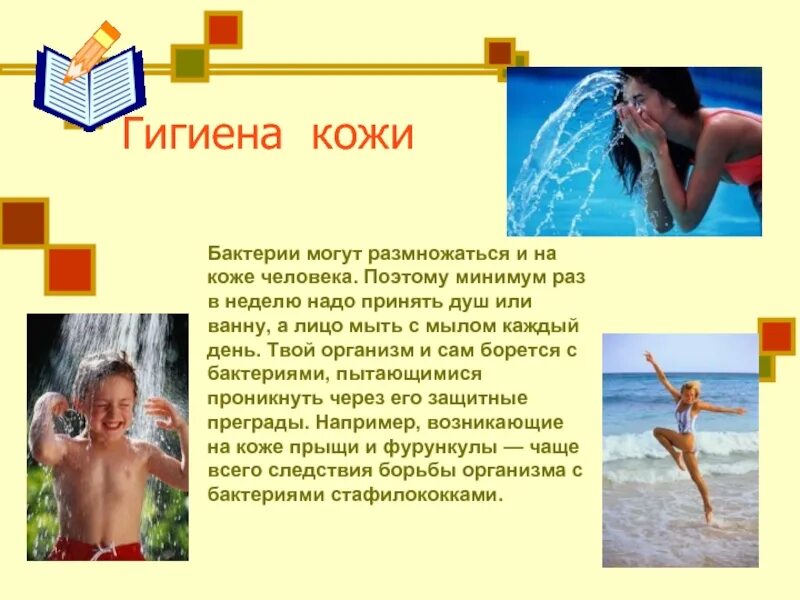 Гигиена кожи

Бактерии могут размножаться и на коже человека. Поэтому минимум раз в неделю надо принять душ или ванну, а лицо мыть с мылом каждый день. Твой организм и сам борется с бактериями, пытающимися проникнуть через его защитные преграды. Например, возникающие на коже прыщи и фурункулы — чаще всего следствия борьбы организма с бактериями стафилококками.